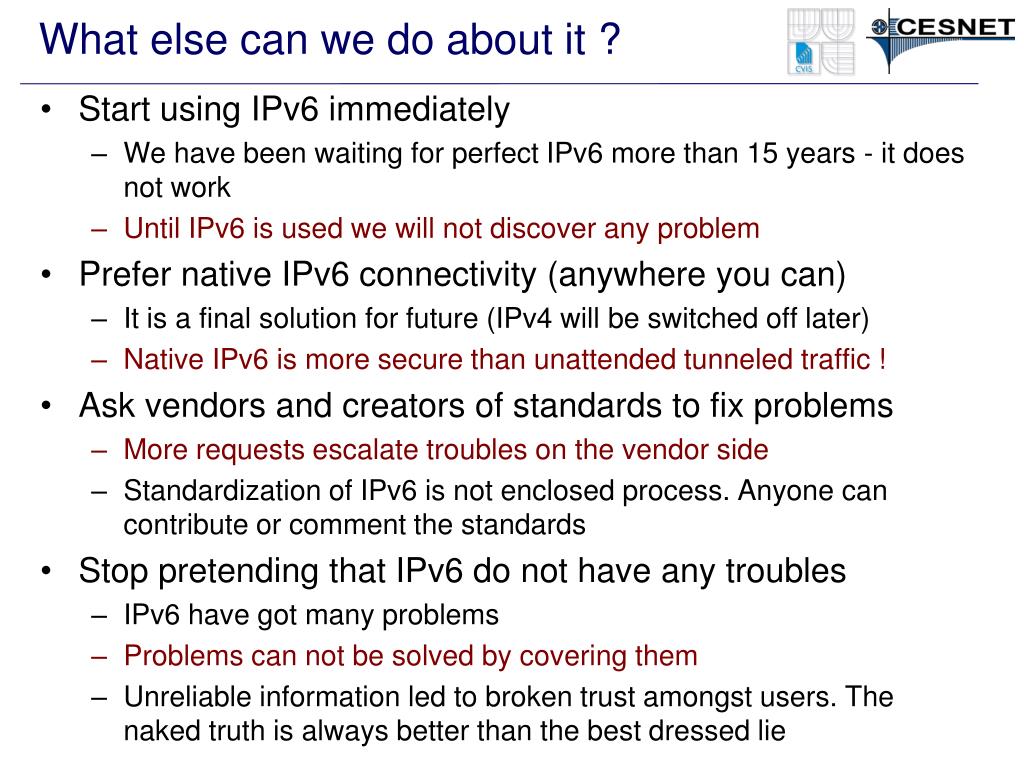 What else can we do about it ?

CVIS

CESNET

• Start using IPv6 immediately
  – We have been waiting for perfect IPv6 more than 15 years - it does not work
  – Until IPv6 is used we will not discover any problem
• Prefer native IPv6 connectivity (anywhere you can)
  – It is a final solution for future (IPv4 will be switched off later)
  – Native IPv6 is more secure than unattended tunneled traffic !
• Ask vendors and creators of standards to fix problems
  – More requests escalate troubles on the vendor side
  – Standardization of IPv6 is not enclosed process. Anyone can contribute or comment the standards
• Stop pretending that IPv6 do not have any troubles
  – IPv6 have got many problems
  – Problems can not be solved by covering them
  – Unreliable information led to broken trust amongst users. The naked truth is always better than the best dressed lie